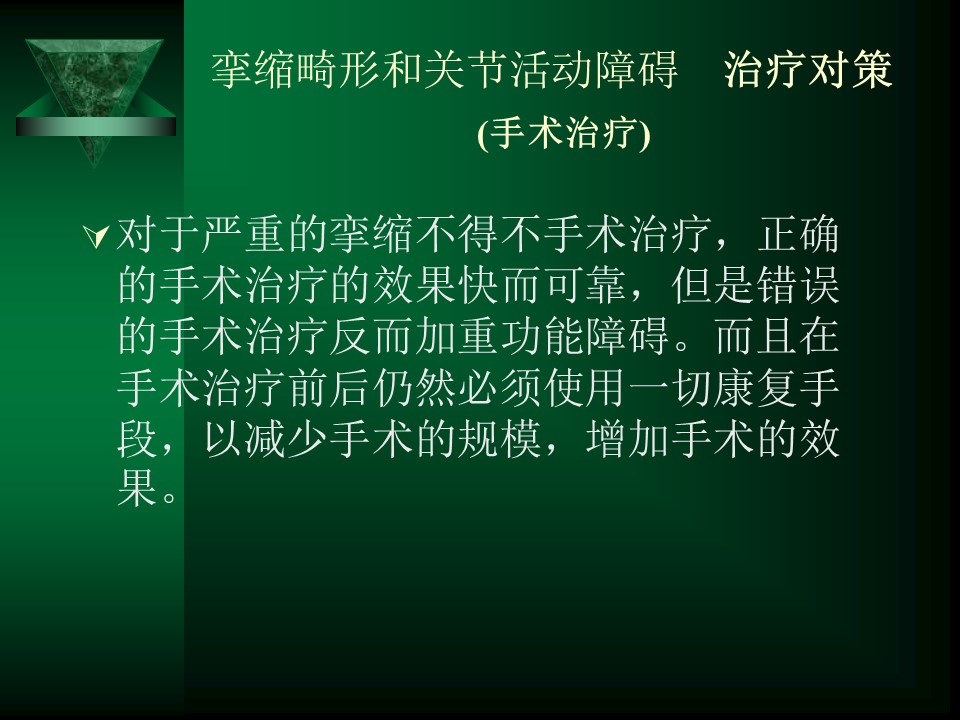 挛缩畸形和关节活动障碍　治疗对策
(手术治疗)

对于严重的挛缩不得不手术治疗，正确的手术治疗的效果快而可靠，但是错误的手术治疗反而加重功能障碍。而且在手术治疗前后仍然必须使用一切康复手段，以减少手术的规模，增加手术的效果。